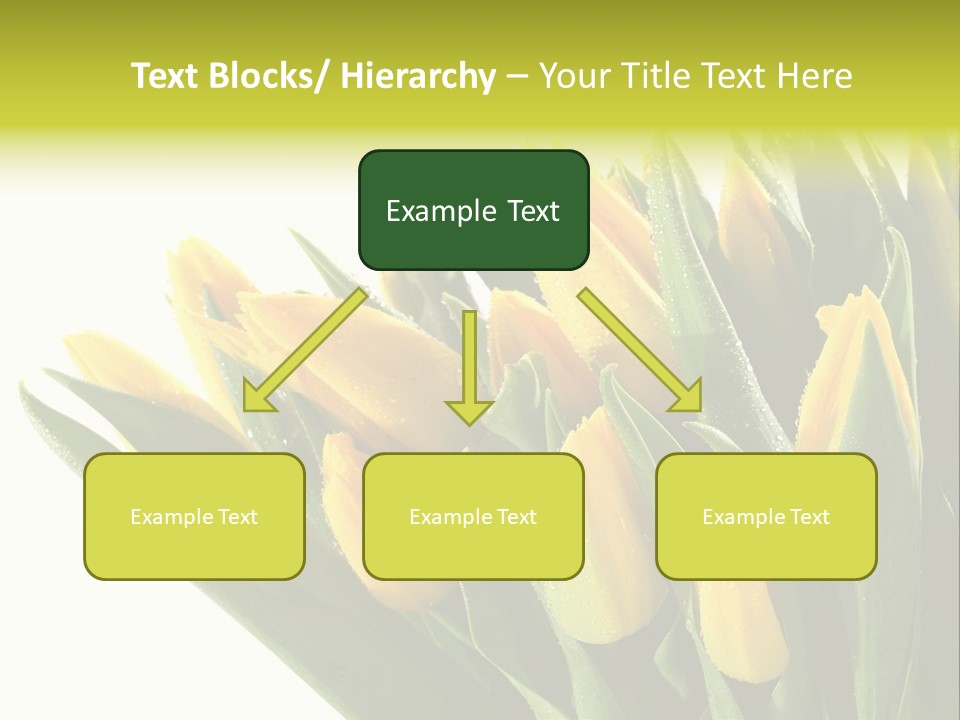 Text Blocks/ Hierarchy – Your Title Text Here

Example Text

Example Text

Example Text

Example Text